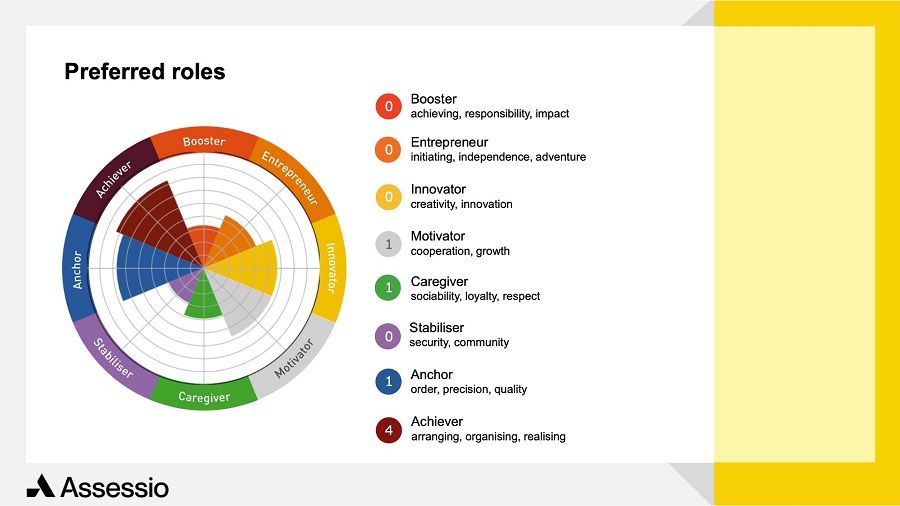 Preferred roles

Booster
Entrepreneur
Innovator
Motivator
Caregiver
Stabiliser
Anchor
Achiever

0 Booster
achieving, responsibility, impact

0 Entrepreneur
initiating, independence, adventure

0 Innovator
creativity, innovation

1 Motivator
cooperation, growth

1 Caregiver
sociability, loyalty, respect

0 Stabiliser
security, community

1 Anchor
order, precision, quality

4 Achiever
arranging, organising, realising

Assessio